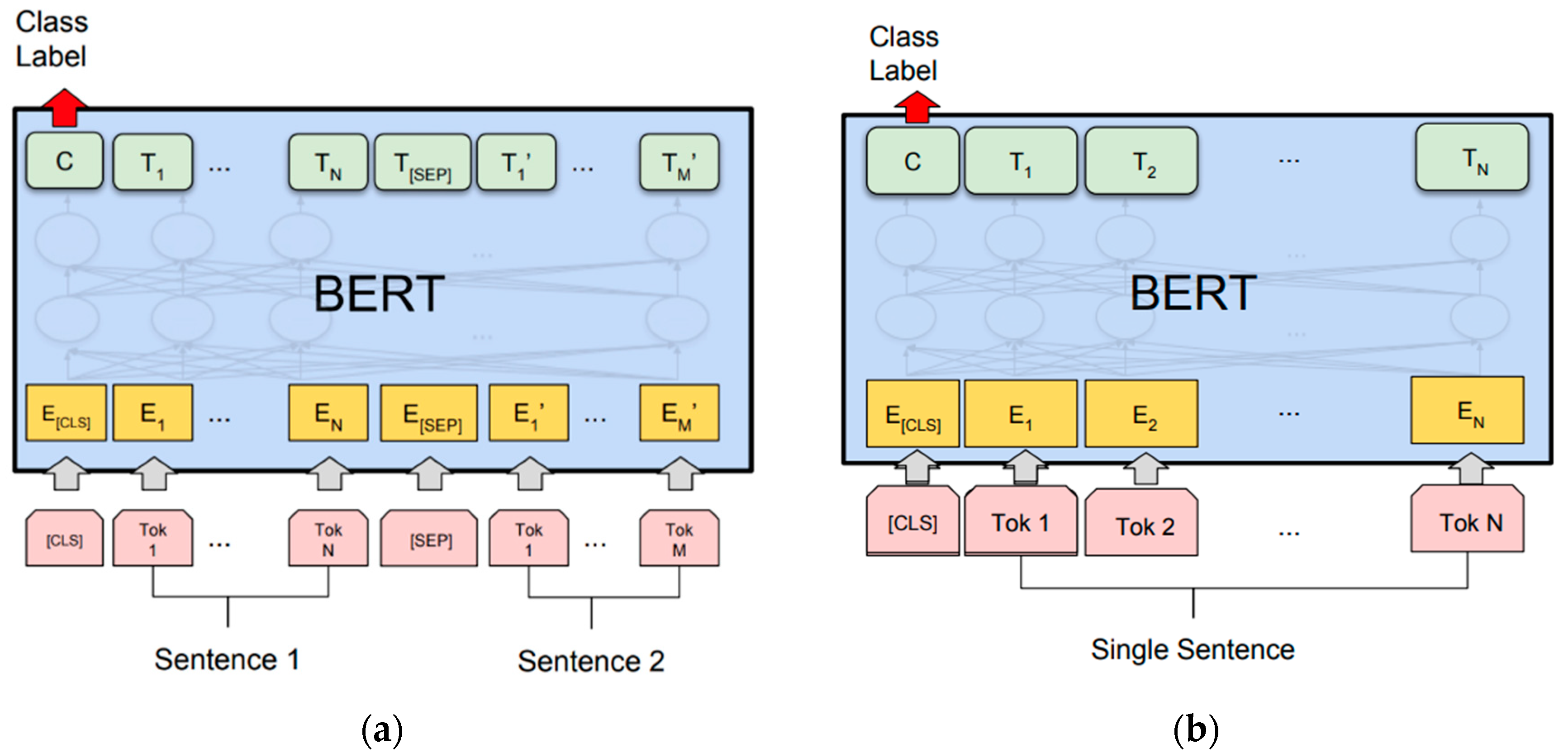 Class Label

C $T_1$ ... $T_N$ $T_{[SEP]}$ $T_1'$ ... $T_M'$

BERT

$E_{[CLS]}$ $E_1$ ... $E_N$ $E_{[SEP]}$ $E_1'$ ... $E_M'$

[CLS] Tok 1 ... Tok N [SEP] Tok 1 ... Tok M

Sentence 1 Sentence 2

(a)

Class Label

C $T_1$ $T_2$ ... $T_N$

BERT

$E_{[CLS]}$ $E_1$ $E_2$ ... $E_N$

[CLS] Tok 1 Tok 2 ... Tok N

Single Sentence

(b)